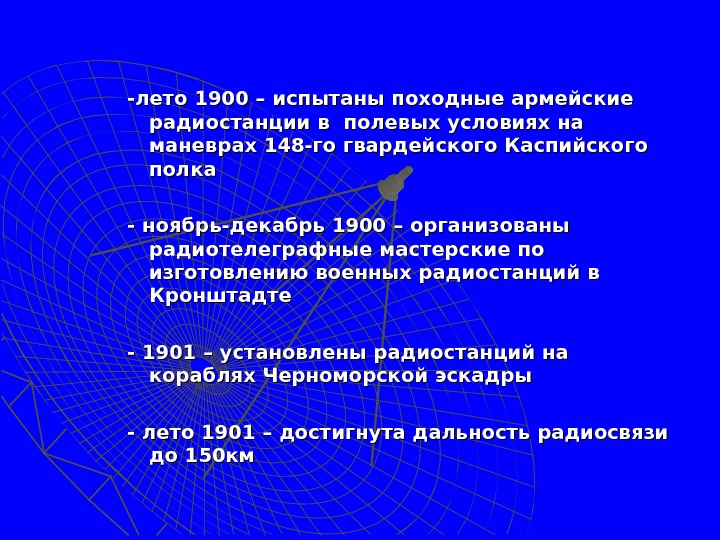 -лето 1900 – испытаны походные армейские радиостанции в полевых условиях на маневрах 148-го гвардейского Каспийского полка

- ноябрь-декабрь 1900 – организованы радиотелеграфные мастерские по изготовлению военных радиостанций в Кронштадте

- 1901 – установлены радиостанций на кораблях Черноморской эскадры

- лето 1901 – достигнута дальность радиосвязи до 150км